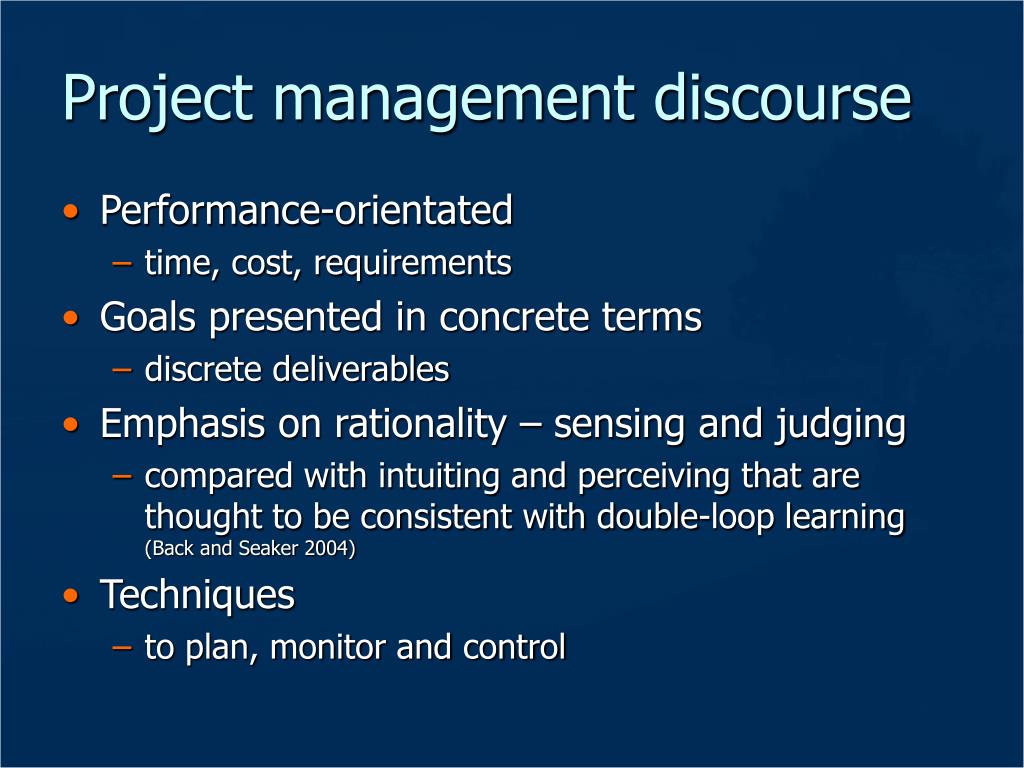 Project management discourse

• Performance-orientated
  – time, cost, requirements
• Goals presented in concrete terms
  – discrete deliverables
• Emphasis on rationality – sensing and judging
  – compared with intuiting and perceiving that are thought to be consistent with double-loop learning (Back and Seaker 2004)
• Techniques
  – to plan, monitor and control